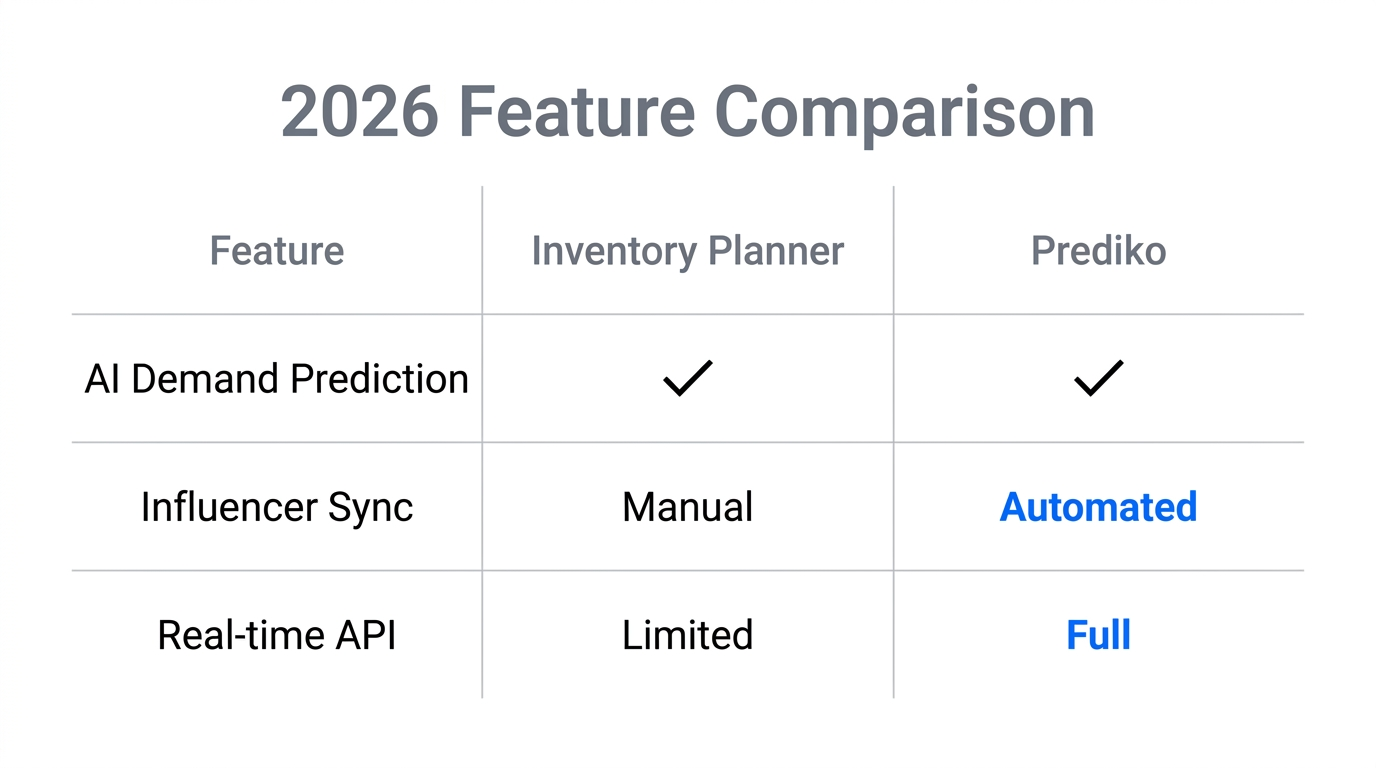 2026 Feature Comparison

| Feature | Inventory Planner | Prediko |
|---|---|---|
| AI Demand Prediction | ✓ | ✓ |
| Influencer Sync | Manual | Automated |
| Real-time API | Limited | Full |